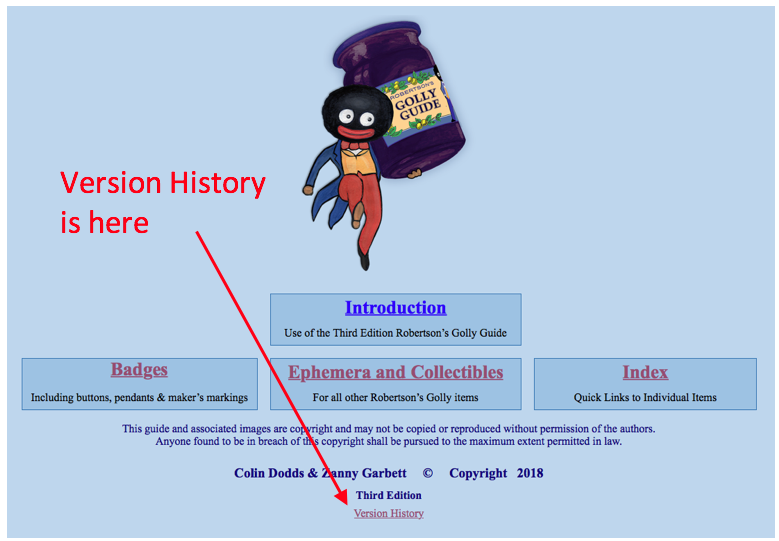 ROBERTSON'S
GOLLY
GUIDE

Version History is here

Introduction
Use of the Third Edition Robertson's Golly Guide

Badges
Including buttons, pendants & maker's markings

Ephemera and Collectibles
For all other Robertson's Golly items

Index
Quick Links to Individual Items

This guide and associated images are copyright and may not be copied or reproduced without permission of the authors.
Anyone found to be in breach of this copyright shall be pursued to the maximum extent permitted in law.

Colin Dodds & Zanny Garbett © Copyright 2018

Third Edition

Version History